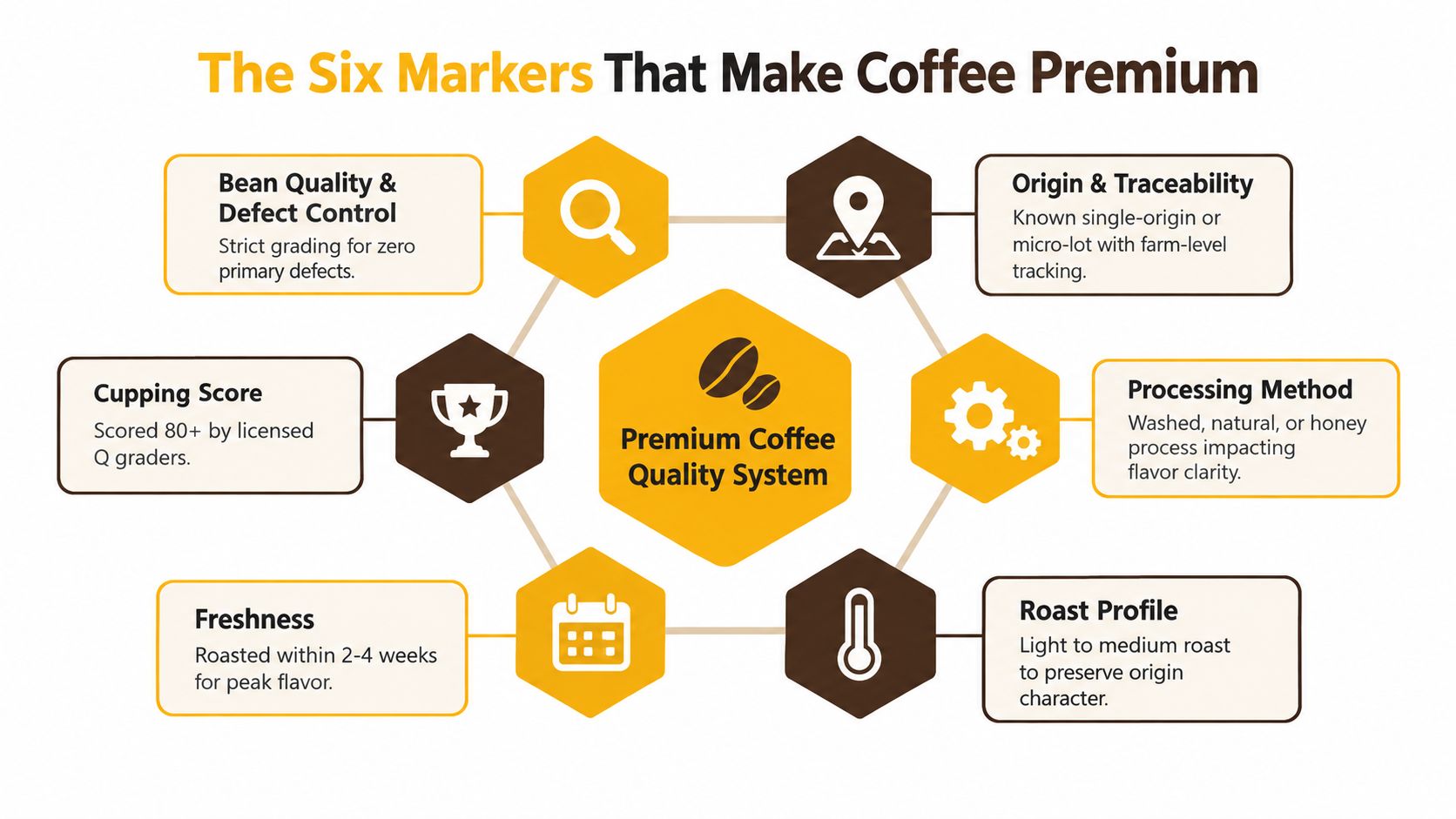 The Six Markers That Make Coffee Premium

Bean Quality & Defect Control
Strict grading for zero primary defects.

Origin & Traceability
Known single-origin or micro-lot with farm-level tracking.

Cupping Score
Scored 80+ by licensed Q graders.

Premium Coffee Quality System

Processing Method
Washed, natural, or honey process impacting flavor clarity.

Freshness
Roasted within 2-4 weeks for peak flavor.

Roast Profile
Light to medium roast to preserve origin character.